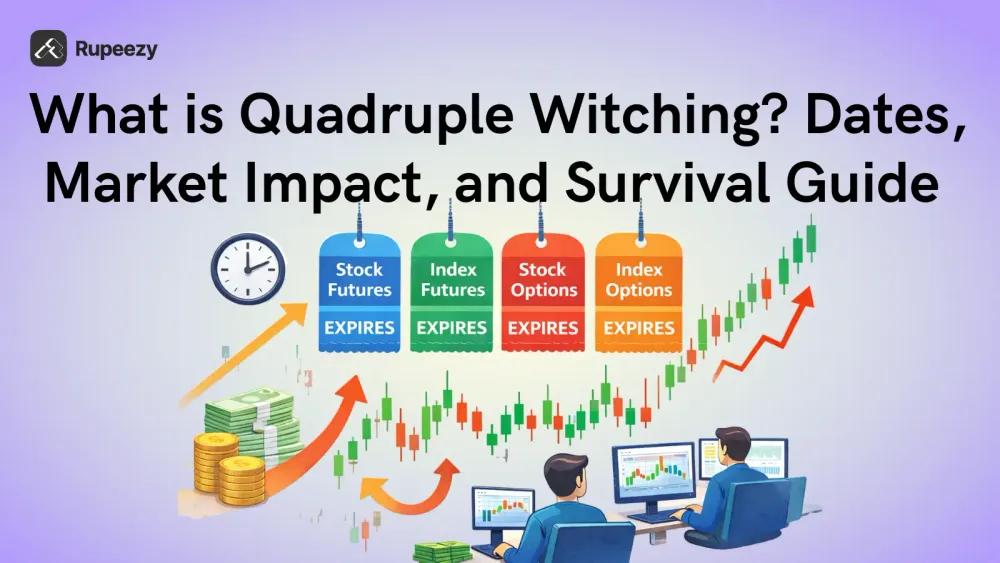 Rupeezy

What is Quadruple Witching? Dates, Market Impact, and Survival Guide

Stock Futures
EXPIRES

Index Futures
EXPIRES

Stock Options
EXPIRES

Index Options
EXPIRES